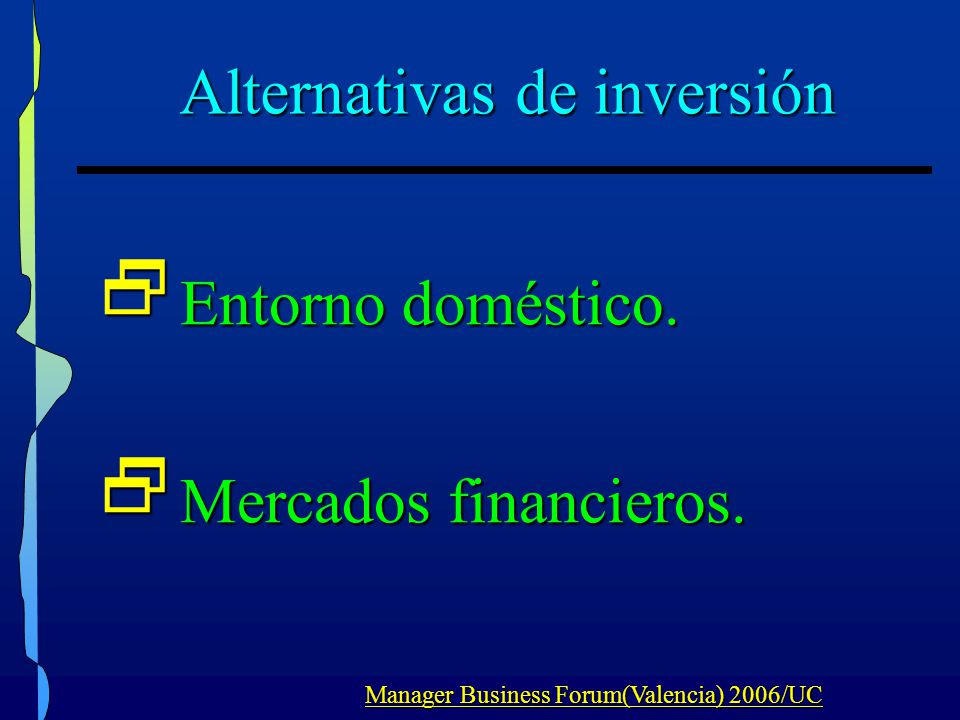 Alternativas de inversión

Entorno doméstico.

Mercados financieros.

Manager Business Forum(Valencia) 2006/UC